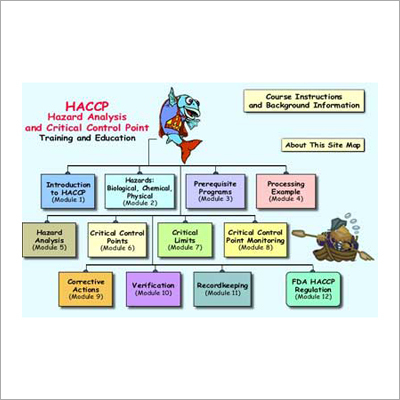 HACCP
Hazard Analysis
and Critical Control Point
Training and Education

Course Instructions
and Background Information

About This Site Map

Introduction to HACCP
(Module 1)

Hazards: Biological, Chemical, Physical
(Module 2)

Prerequisite Programs
(Module 3)

Processing Example
(Module 4)

Hazard Analysis
(Module 5)

Critical Control Points
(Module 6)

Critical Limits
(Module 7)

Critical Control Point Monitoring
(Module 8)

Corrective Actions
(Module 9)

Verification
(Module 10)

Recordkeeping
(Module 11)

FDA HACCP Regulation
(Module 12)